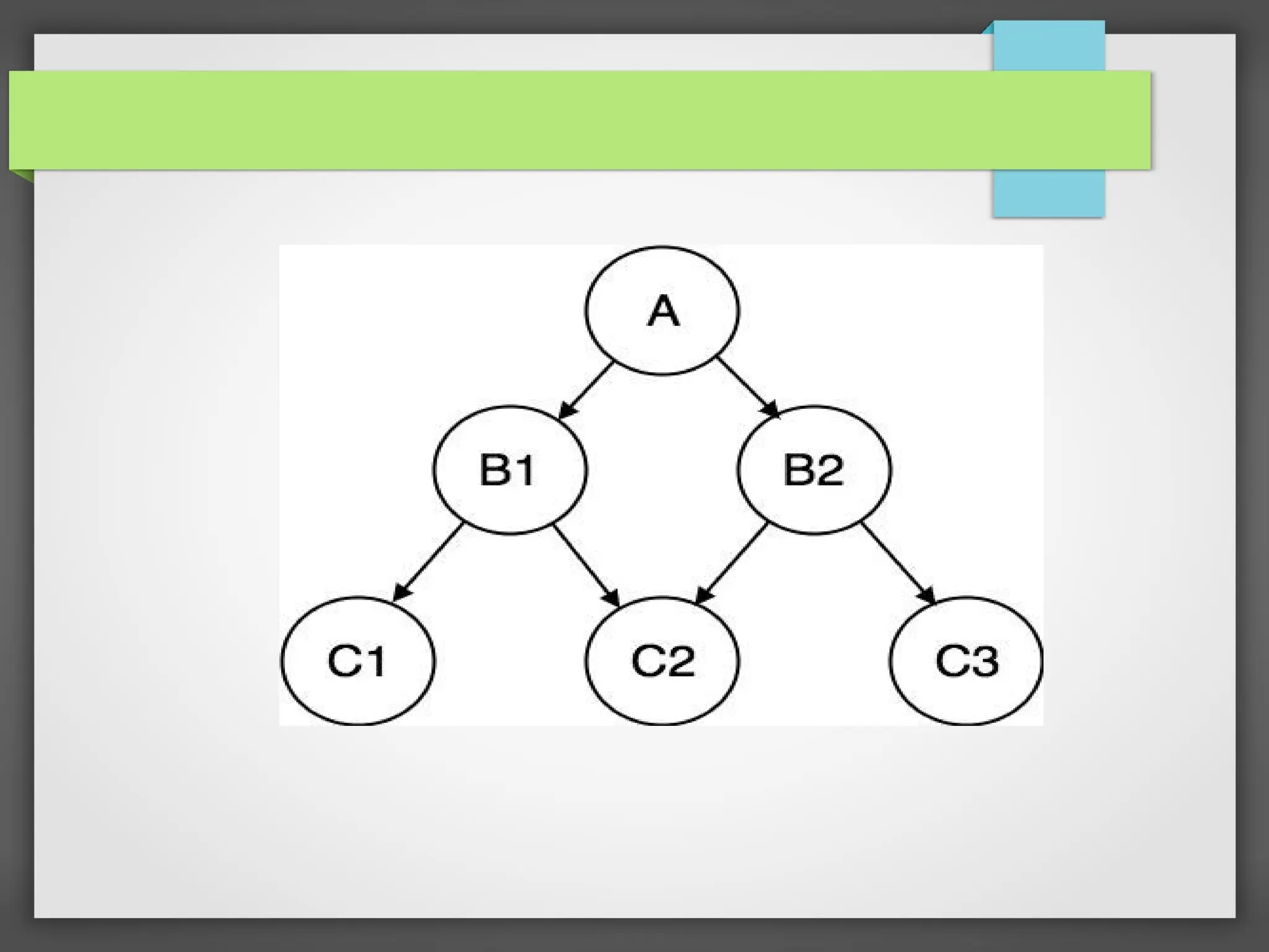 A
B1
B2
C1
C2
C3